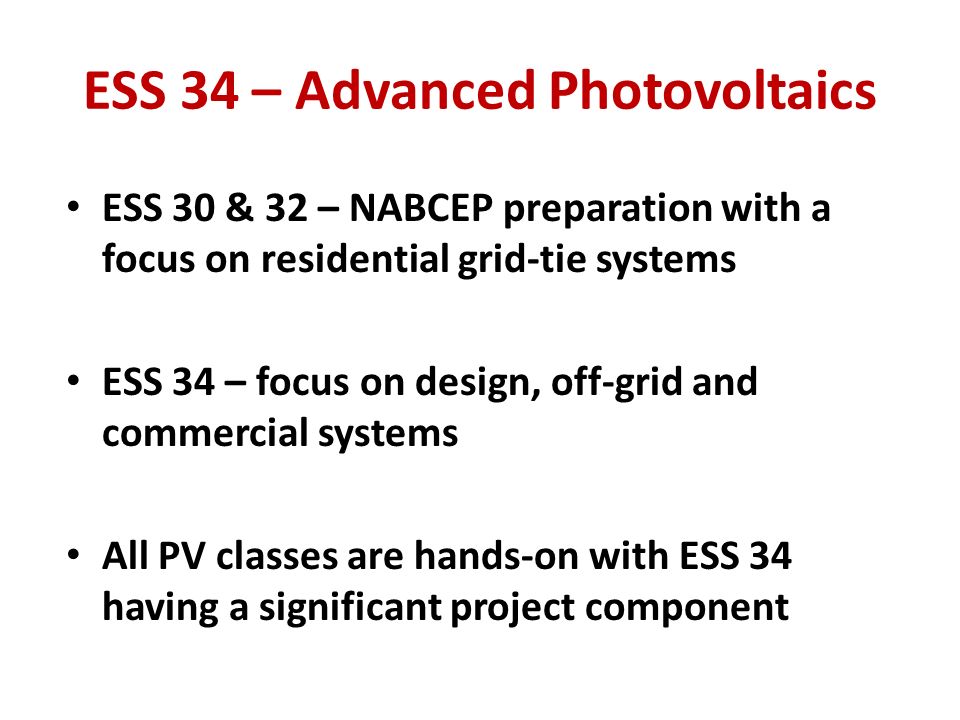 ESS 34 – Advanced Photovoltaics

• ESS 30 & 32 – NABCEP preparation with a focus on residential grid-tie systems

• ESS 34 – focus on design, off-grid and commercial systems

• All PV classes are hands-on with ESS 34 having a significant project component